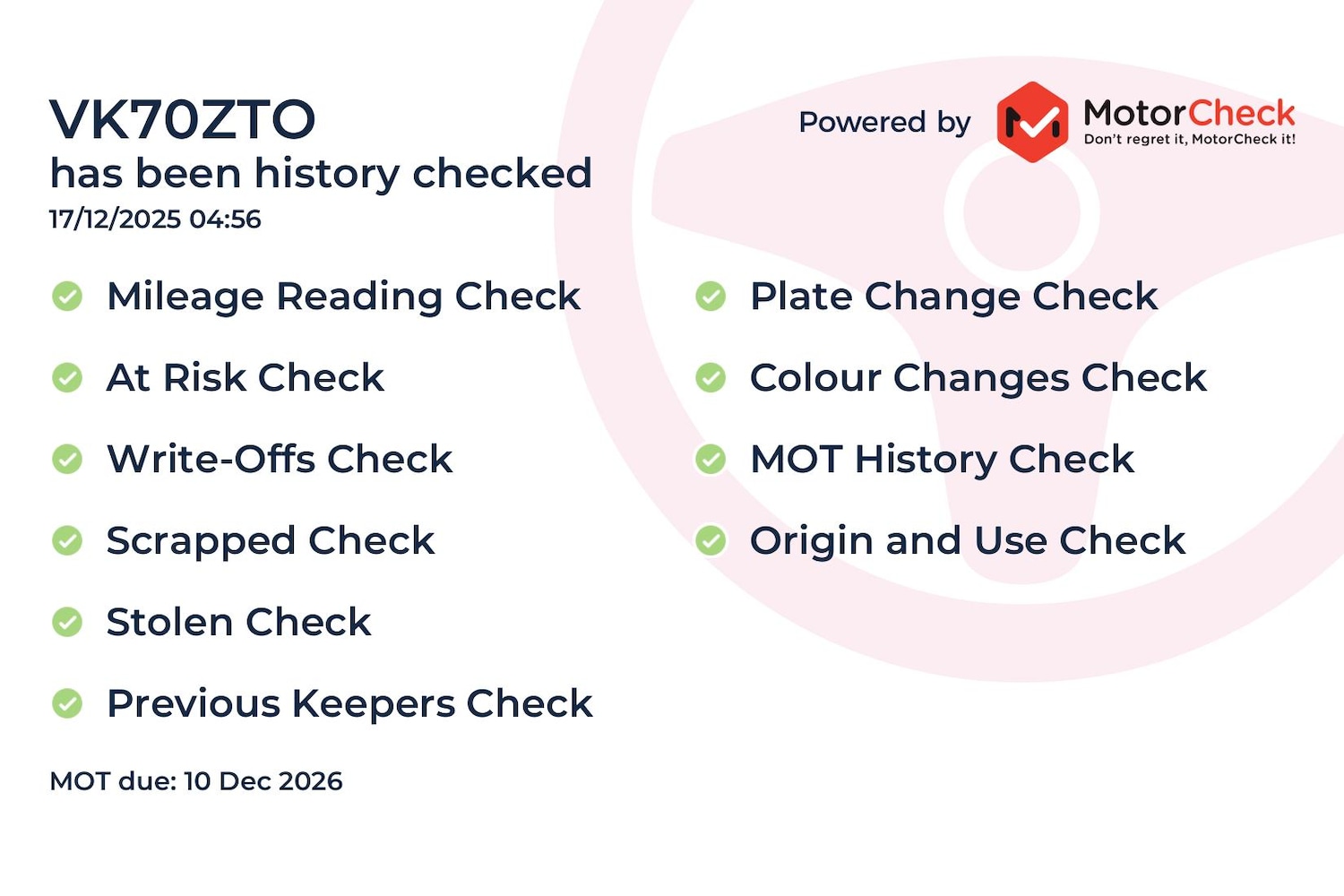 VK70ZTO
has been history checked
17/12/2025 04:56

Powered by MotorCheck
Don't regret it, MotorCheck it!

Mileage Reading Check
At Risk Check
Write-Offs Check
Scrapped Check
Stolen Check
Previous Keepers Check

Plate Change Check
Colour Changes Check
MOT History Check
Origin and Use Check

MOT due: 10 Dec 2026